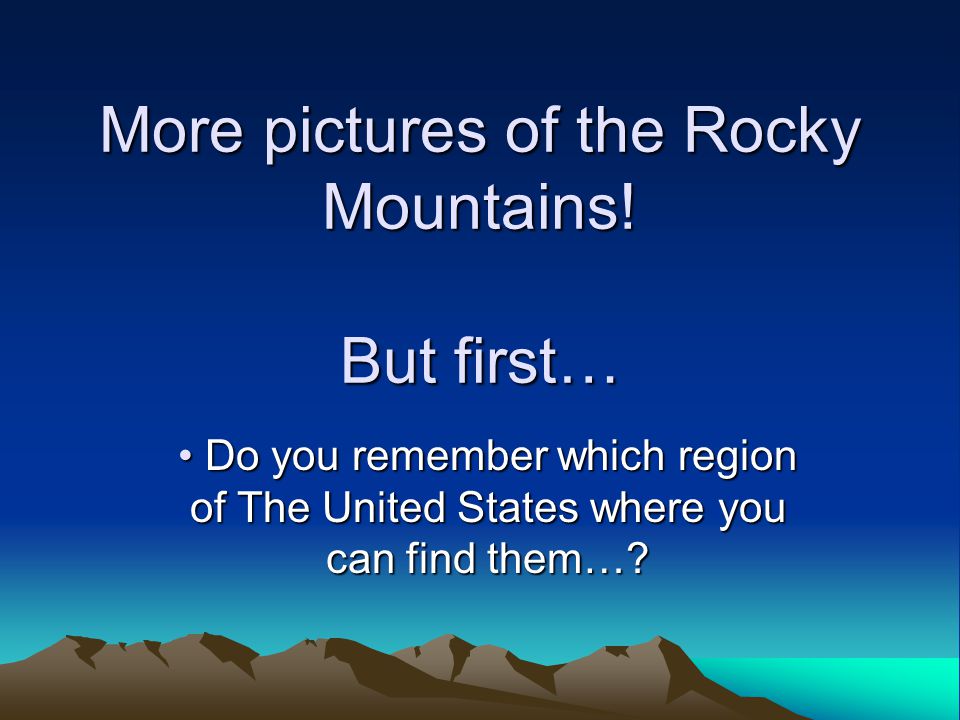 More pictures of the Rocky Mountains!

But first…

• Do you remember which region of The United States where you can find them…?